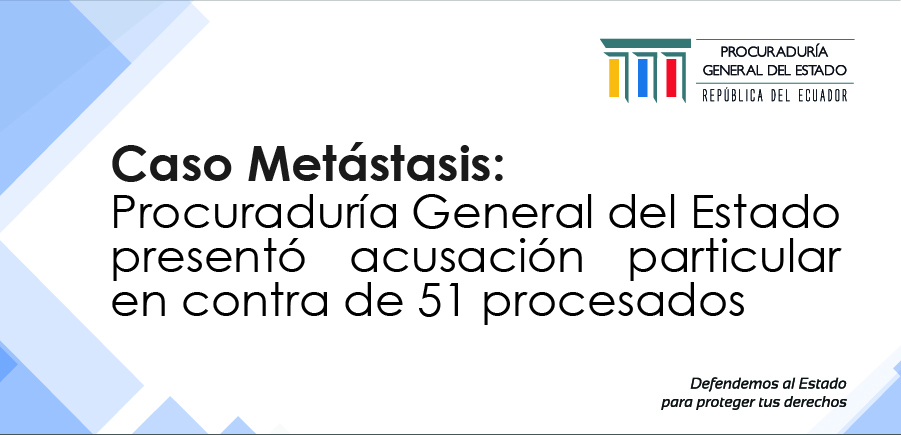 PROCURADURÍA
GENERAL DEL ESTADO
REPÚBLICA DEL ECUADOR

Caso Metástasis:
Procuraduría General del Estado presentó acusación particular en contra de 51 procesados

Defendemos al Estado
para proteger tus derechos